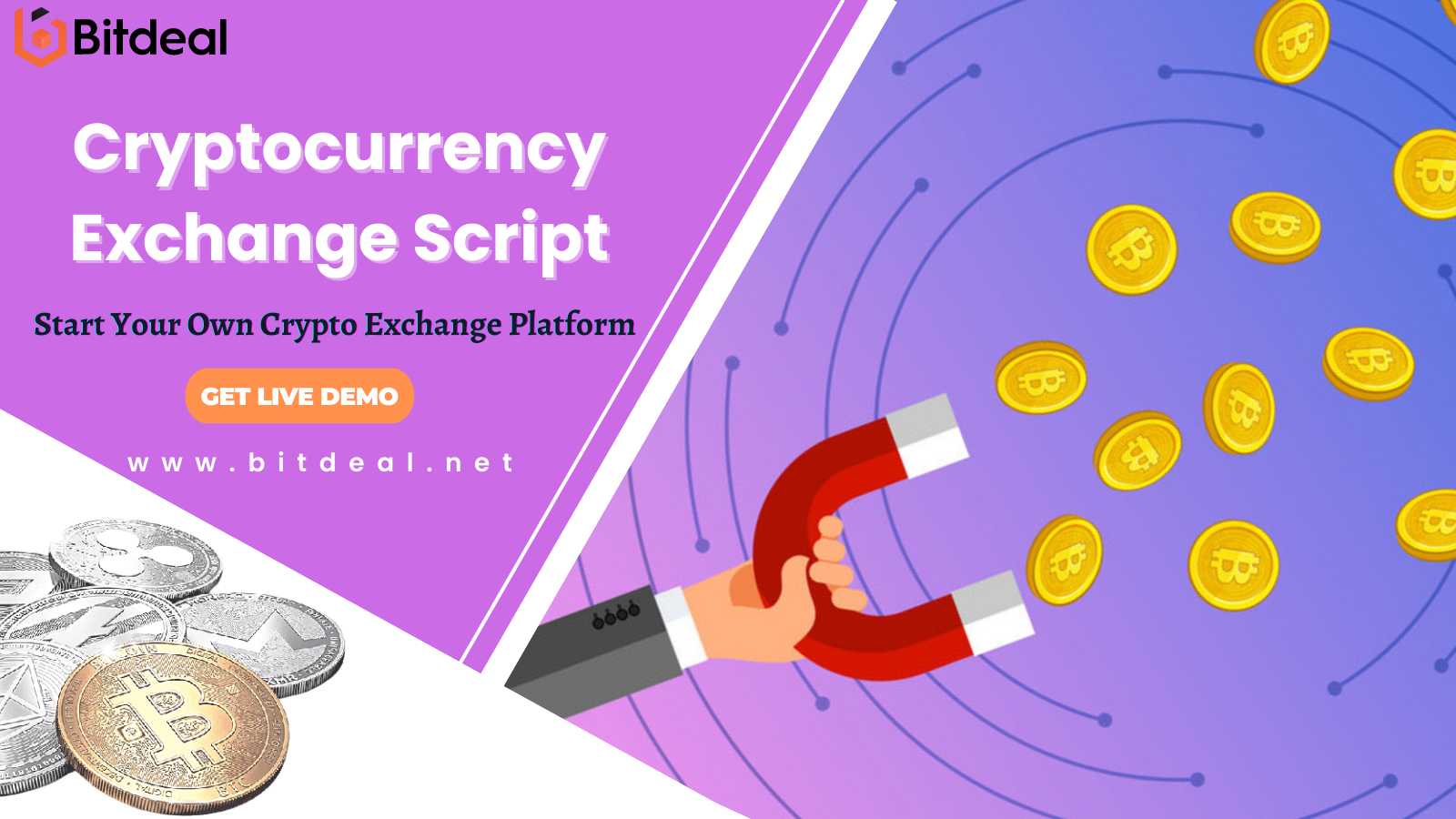 Bitdeal

Cryptocurrency Exchange Script

Start Your Own Crypto Exchange Platform

GET LIVE DEMO

www.bitdeal.net